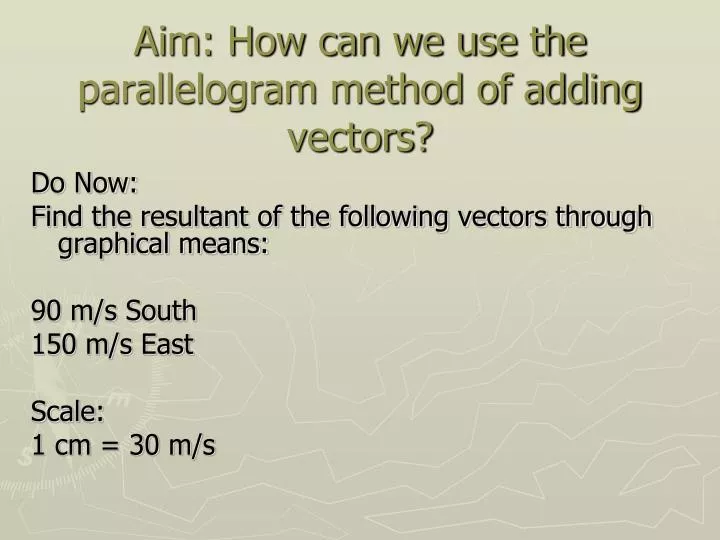 Aim: How can we use the parallelogram method of adding vectors?

Do Now:
Find the resultant of the following vectors through graphical means:

90 m/s South
150 m/s East

Scale:
1 cm = 30 m/s